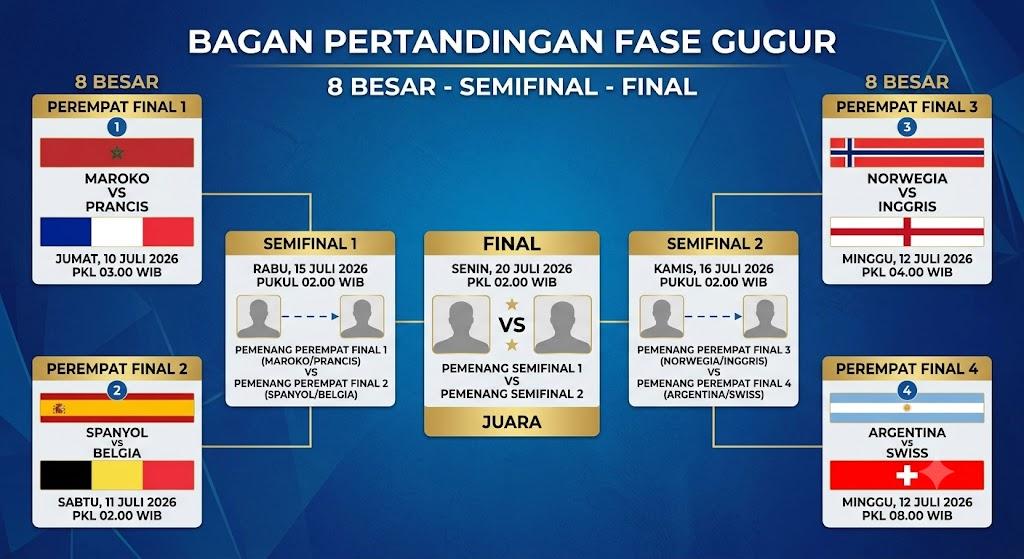 BAGAN PERTANDINGAN FASE GUGUR

8 BESAR - SEMIFINAL - FINAL

8 BESAR

PEREMPAT FINAL 1

1

MAROKO
VS
PRANCIS

JUMAT, 10 JULI 2026
PKL 03.00 WIB

PEREMPAT FINAL 2

2

SPANYOL
VS
BELGIA

SABTU, 11 JULI 2026
PKL 02.00 WIB

SEMIFINAL 1

RABU, 15 JULI 2026
PUKUL 02.00 WIB

PEMENANG PEREMPAT FINAL 1
(MAROKO/PRANCIS)
VS
PEMENANG PEREMPAT FINAL 2
(SPANYOL/BELGIA)

FINAL

SENIN, 20 JULI 2026
PKL 02.00 WIB

VS

PEMENANG SEMIFINAL 1
VS
PEMENANG SEMIFINAL 2

JUARA

SEMIFINAL 2

KAMIS, 16 JULI 2026
PUKUL 02.00 WIB

PEMENANG PEREMPAT FINAL 3
(NORWEGIA/INGGRIS)
VS
PEMENANG PEREMPAT FINAL 4
(ARGENTINA/SWISS)

8 BESAR

PEREMPAT FINAL 3

3

NORWEGIA
VS
INGGRIS

MINGGU, 12 JULI 2026
PKL 04.00 WIB

PEREMPAT FINAL 4

4

ARGENTINA
VS
SWISS

MINGGU, 12 JULI 2026
PKL 08.00 WIB